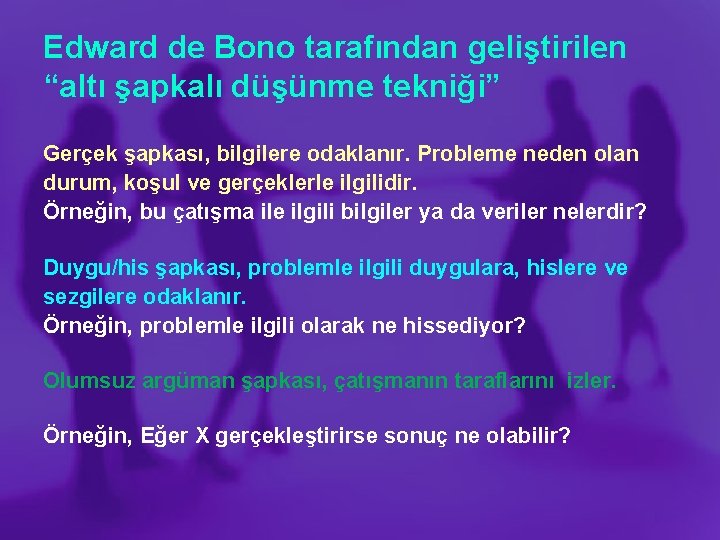 Edward de Bono tarafından geliştirilen “altı şapkalı düşünme tekniği”

Gerçek şapkası, bilgilere odaklanır. Probleme neden olan durum, koşul ve gerçeklerle ilgilidir.
Örneğin, bu çatışma ile ilgili bilgiler ya da veriler nelerdir?

Duygu/his şapkası, problemle ilgili duygulara, hislere ve sezgilere odaklanır.
Örneğin, problemle ilgili olarak ne hissediyor?

Olumsuz argüman şapkası, çatışmanın taraflarını izler.

Örneğin, Eğer X gerçekleştirirse sonuç ne olabilir?